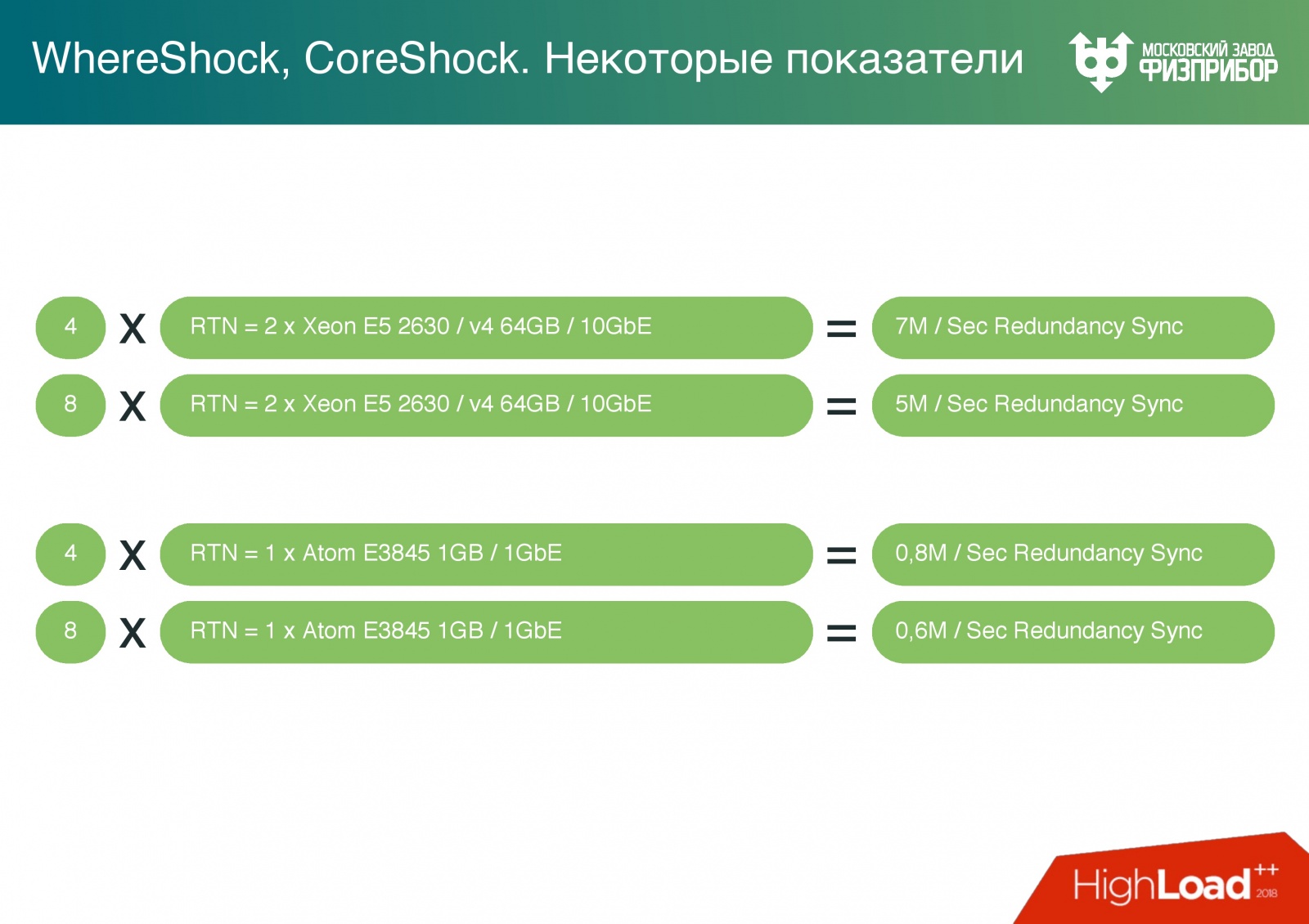 WhereShock, CoreShock. Некоторые показатели

МОСКОВСКИЙ ЗАВОД ФИЗПРИБОР

4 X RTN = 2 x Xeon E5 2630 / v4 64GB / 10GbE = 7M / Sec Redundancy Sync

8 X RTN = 2 x Xeon E5 2630 / v4 64GB / 10GbE = 5M / Sec Redundancy Sync

4 X RTN = 1 x Atom E3845 1GB / 1GbE = 0,8M / Sec Redundancy Sync

8 X RTN = 1 x Atom E3845 1GB / 1GbE = 0,6M / Sec Redundancy Sync

HighLoad++ 2018